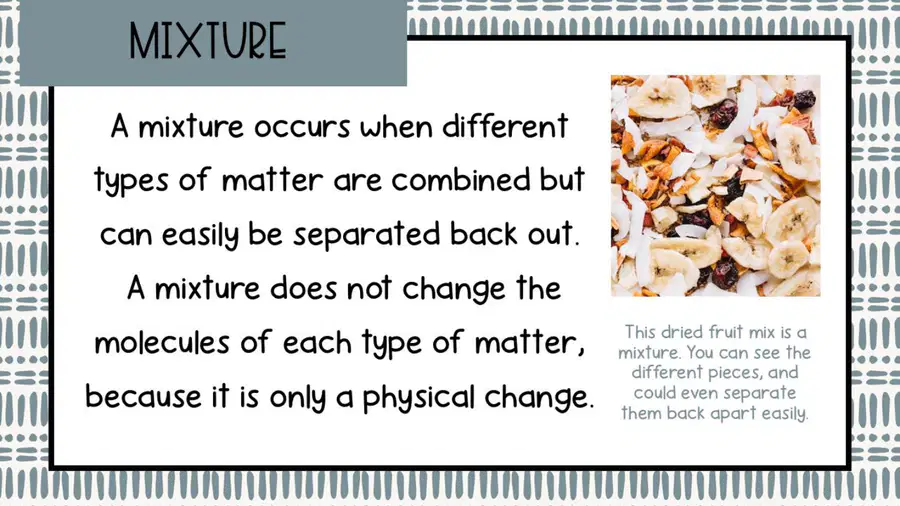 MIXTURE

A mixture occurs when different types of matter are combined but can easily be separated back out. A mixture does not change the molecules of each type of matter, because it is only a physical change.

This dried fruit mix is a mixture. You can see the different pieces, and could even separate them back apart easily.